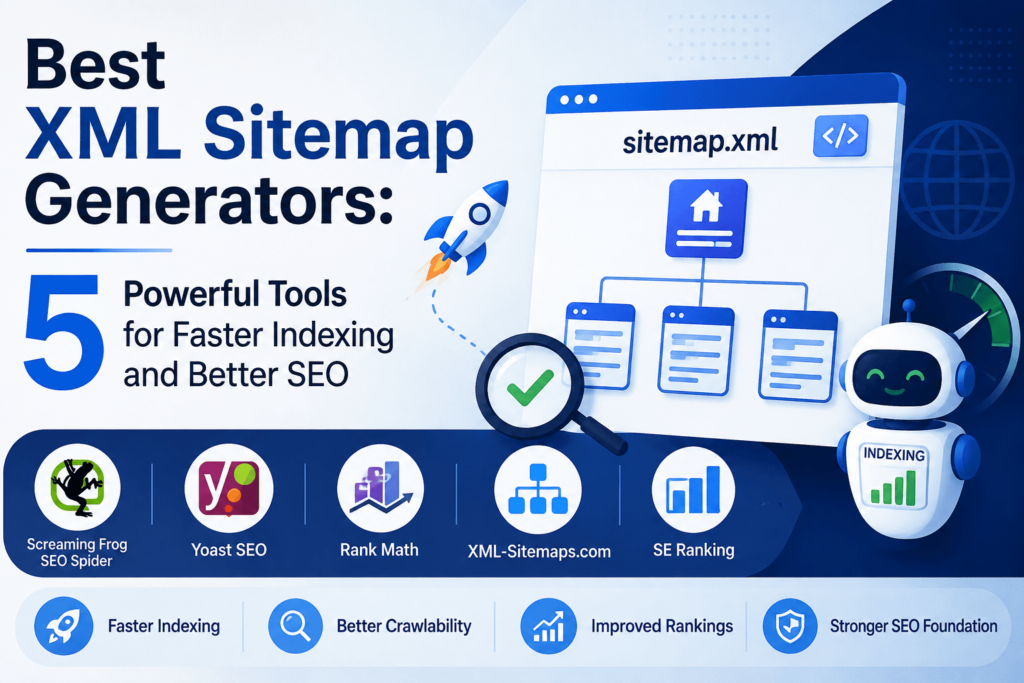 Best XML Sitemap Generators:

5 Powerful Tools for Faster Indexing and Better SEO

sitemap.xml

</>

INDEXING

Screaming Frog SEO Spider

Yoast SEO

Rank Math

XML-Sitemaps.com

SE Ranking

Faster Indexing

Better Crawlability

Improved Rankings

Stronger SEO Foundation